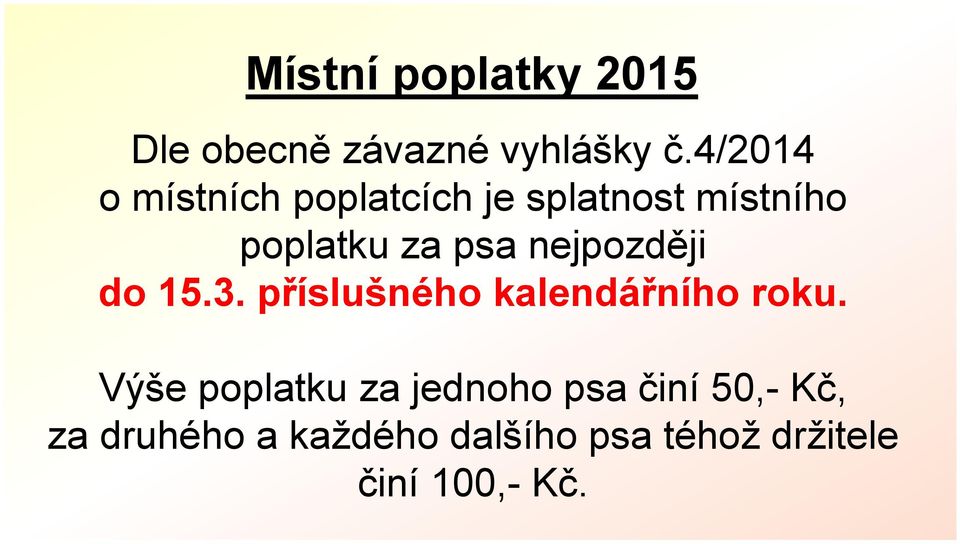 Místní poplatky 2015

Dle obecně závazné vyhlášky č.4/2014 o místních poplatcích je splatnost místního poplatku za psa nejpozději do 15.3. příslušného kalendářního roku.

Výše poplatku za jednoho psa činí 50,- Kč, za druhého a každého dalšího psa téhož držitele činí 100,- Kč.